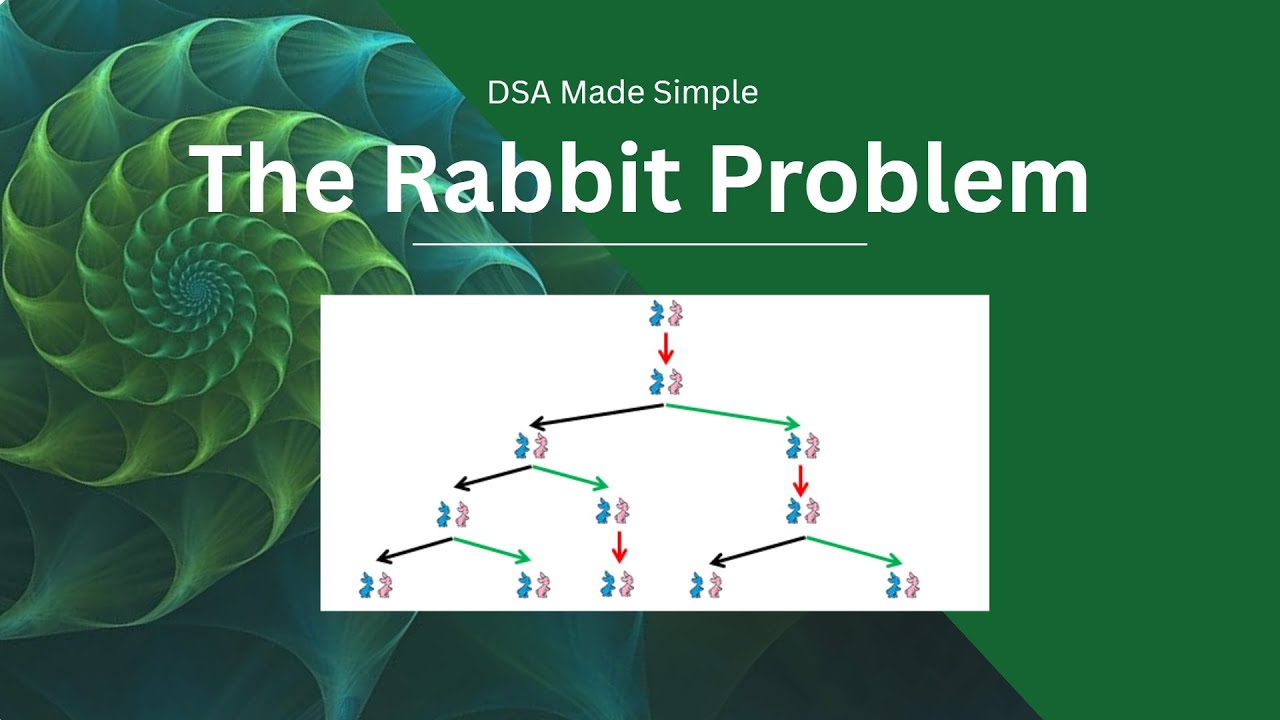 DSA Made Simple

The Rabbit Problem